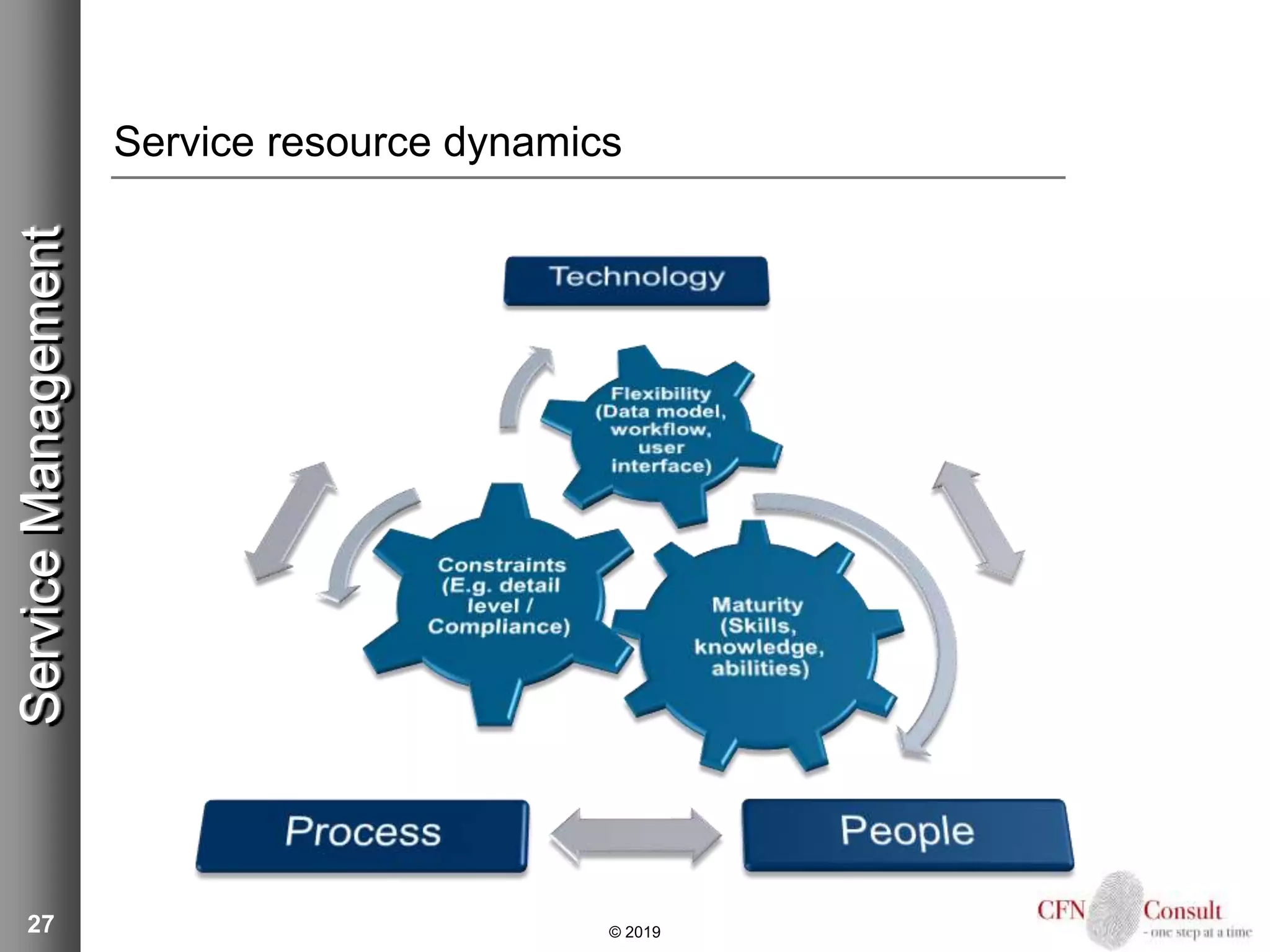 Service Management

Service resource dynamics

Technology

Flexibility (Data model, workflow, user interface)

Constraints (E.g. detail level / Compliance)

Maturity (Skills, knowledge, abilities)

Process

People

27

© 2019

CFN Consult
- one step at a time